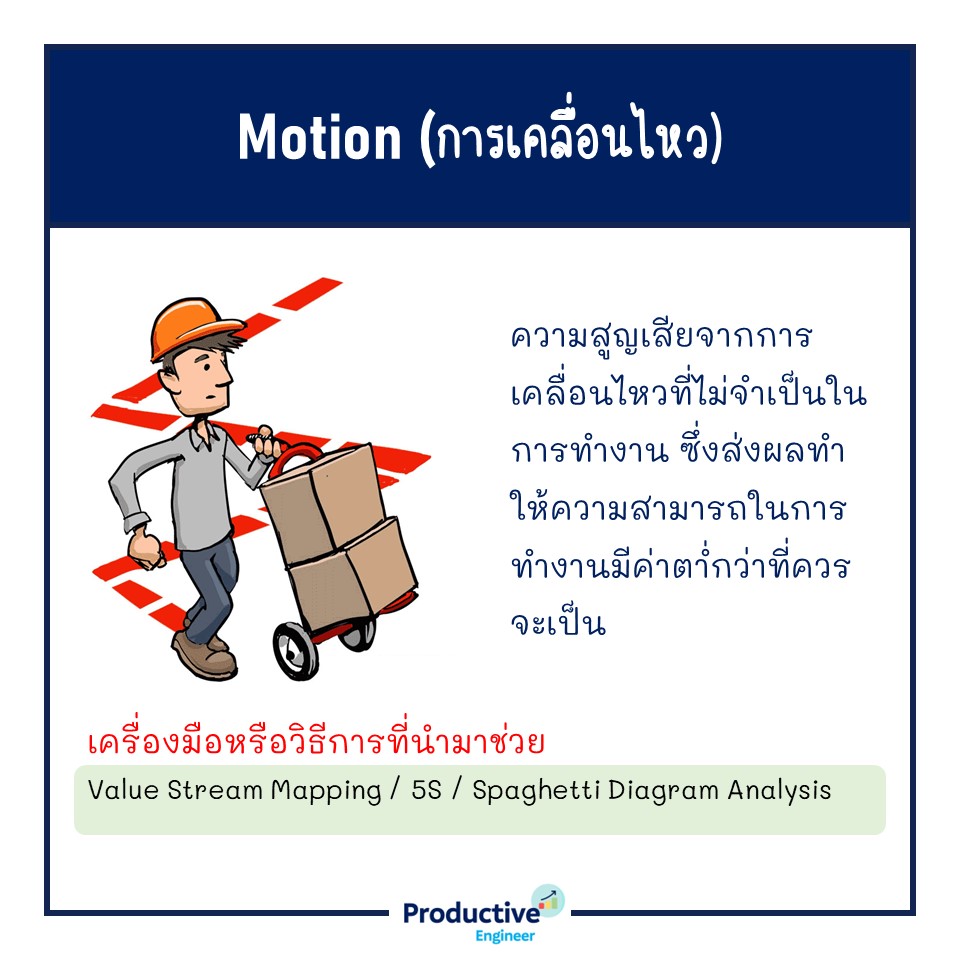 Motion (การเคลื่อนไหว)

ความสูญเสียจากการเคลื่อนไหวที่ไม่จำเป็นในการทำงาน ซึ่งส่งผลทำให้ความสามารถในการทำงานมีค่าต่ำกว่าที่ควรจะเป็น

เครื่องมือหรือวิธีการที่นำมาช่วย

Value Stream Mapping / 5S / Spaghetti Diagram Analysis

Productive Engineer